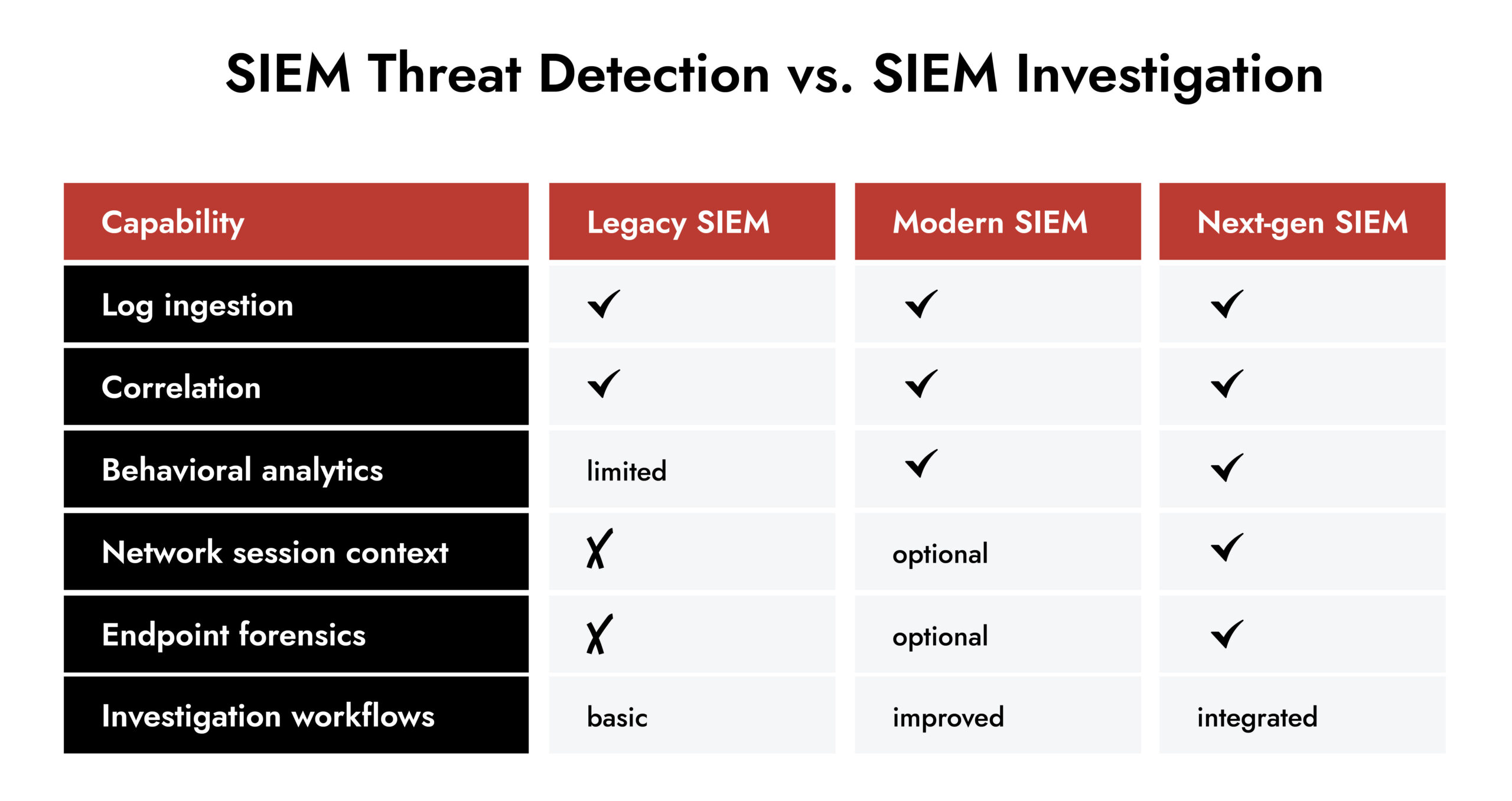 SIEM Threat Detection vs. SIEM Investigation

| Capability | Legacy SIEM | Modern SIEM | Next-gen SIEM |
|---|---|---|---|
| Log ingestion | ✓ | ✓ | ✓ |
| Correlation | ✓ | ✓ | ✓ |
| Behavioral analytics | limited | ✓ | ✓ |
| Network session context | ✗ | optional | ✓ |
| Endpoint forensics | ✗ | optional | ✓ |
| Investigation workflows | basic | improved | integrated |